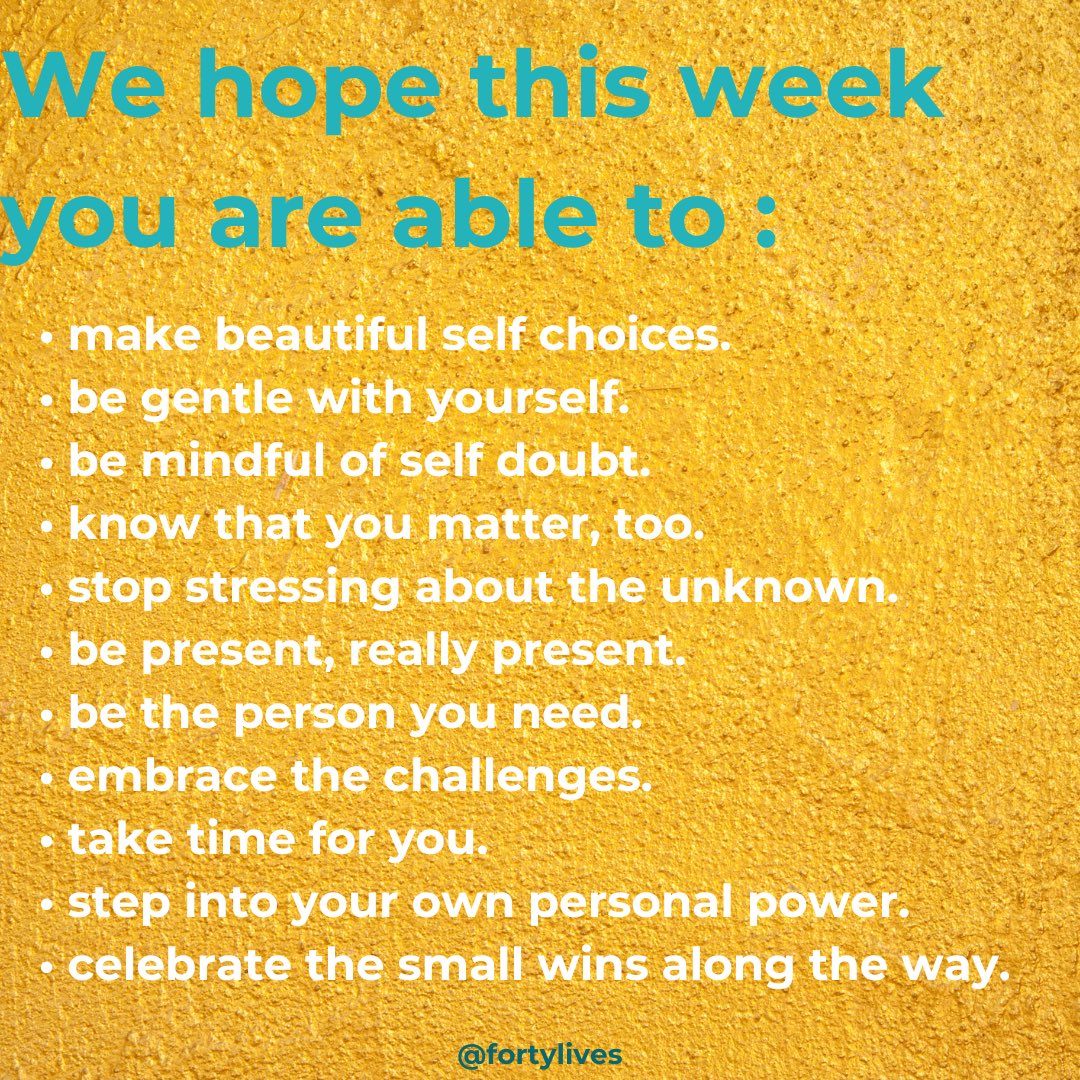 We hope this week you are able to :

• make beautiful self choices.
• be gentle with yourself.
• be mindful of self doubt.
• know that you matter, too.
• stop stressing about the unknown.
• be present, really present.
• be the person you need.
• embrace the challenges.
• take time for you.
• step into your own personal power.
• celebrate the small wins along the way.

@fortylives